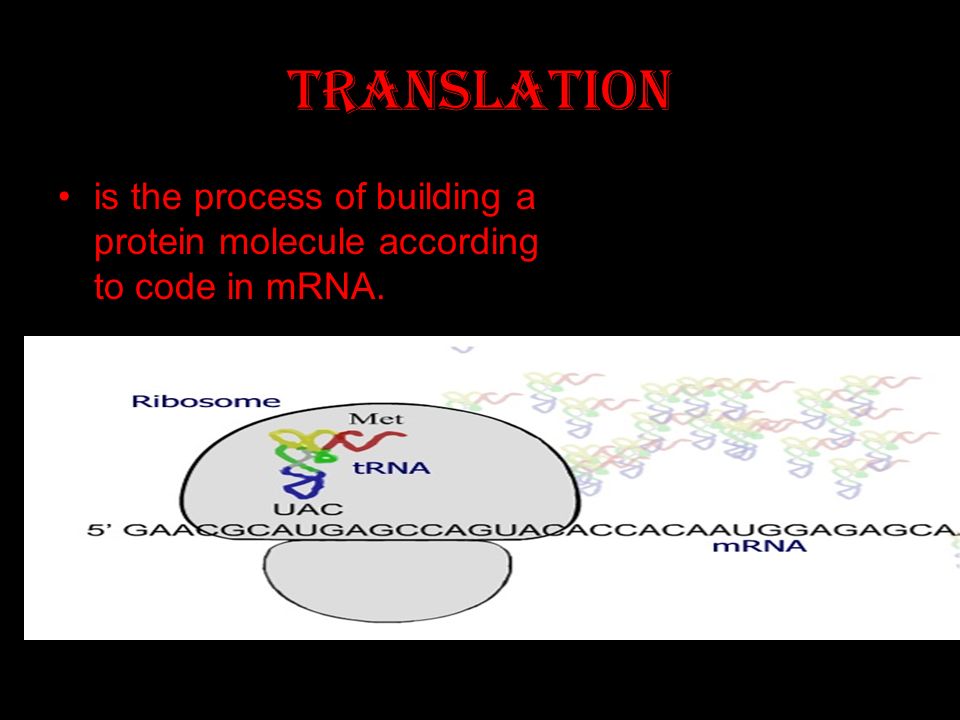 TRANSLATION

• is the process of building a protein molecule according to code in mRNA.

Ribosome

Met

tRNA

UAC

5' GAACGCAUGAGCCAGUACACCACAAUGGAGAGCA

mRNA